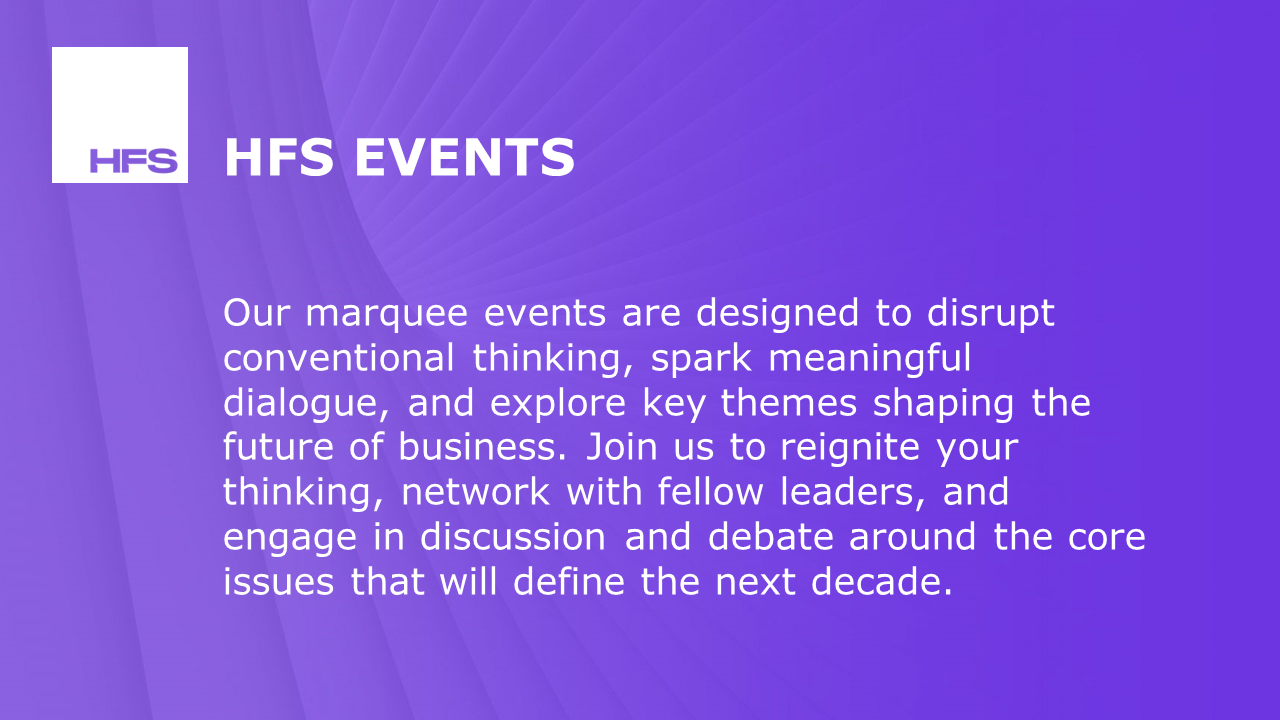 HFS

HFS EVENTS

Our marquee events are designed to disrupt conventional thinking, spark meaningful dialogue, and explore key themes shaping the future of business. Join us to reignite your thinking, network with fellow leaders, and engage in discussion and debate around the core issues that will define the next decade.